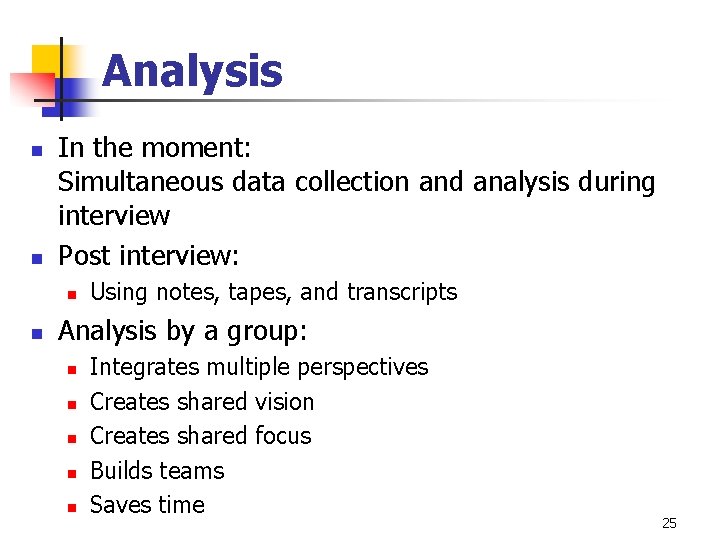 Analysis

- In the moment:
Simultaneous data collection and analysis during interview
- Post interview:
  - Using notes, tapes, and transcripts
- Analysis by a group:
  - Integrates multiple perspectives
  - Creates shared vision
  - Creates shared focus
  - Builds teams
  - Saves time

25